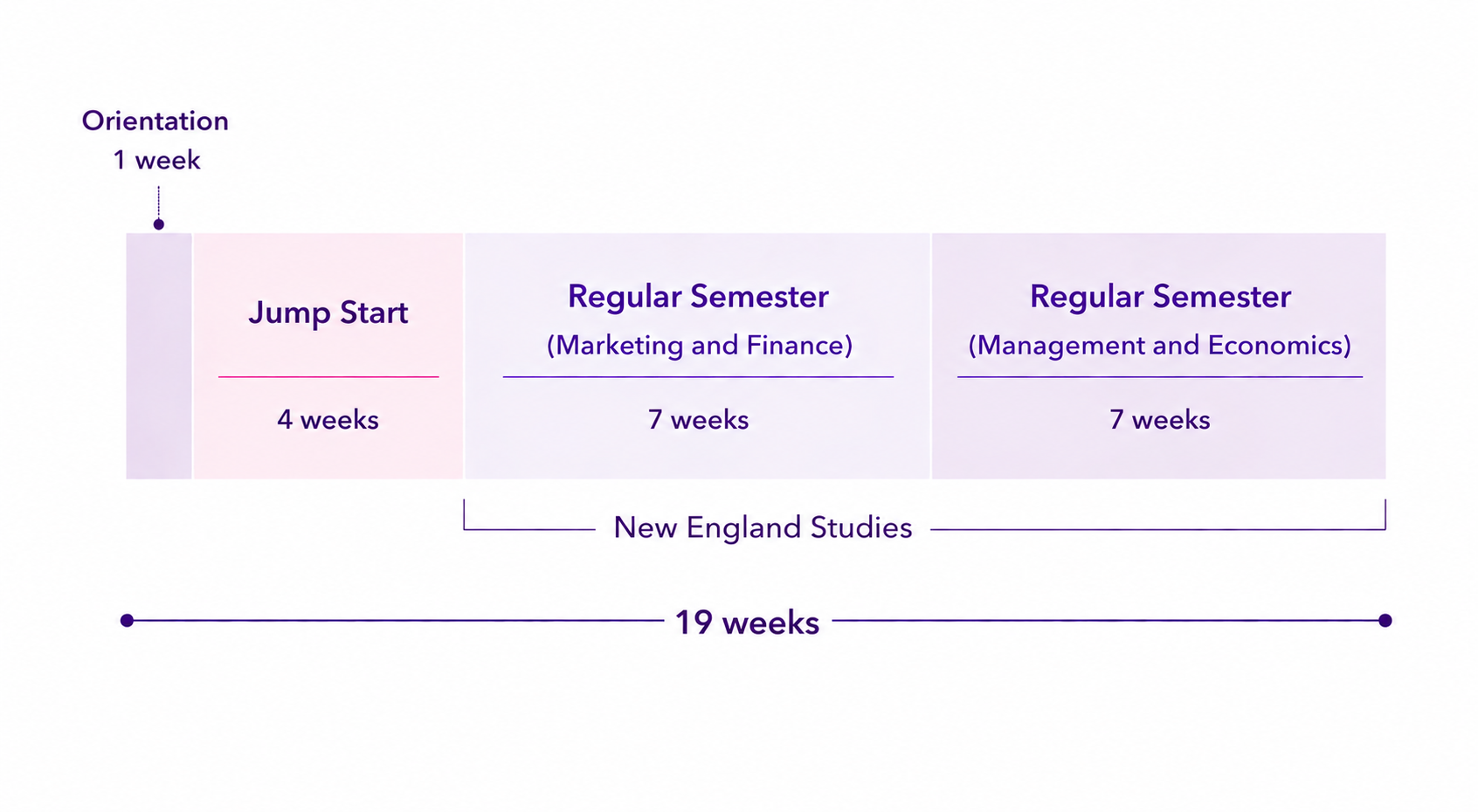 Orientation
1 week

Jump Start

4 weeks

Regular Semester
(Marketing and Finance)

7 weeks

Regular Semester
(Management and Economics)

7 weeks

New England Studies

19 weeks